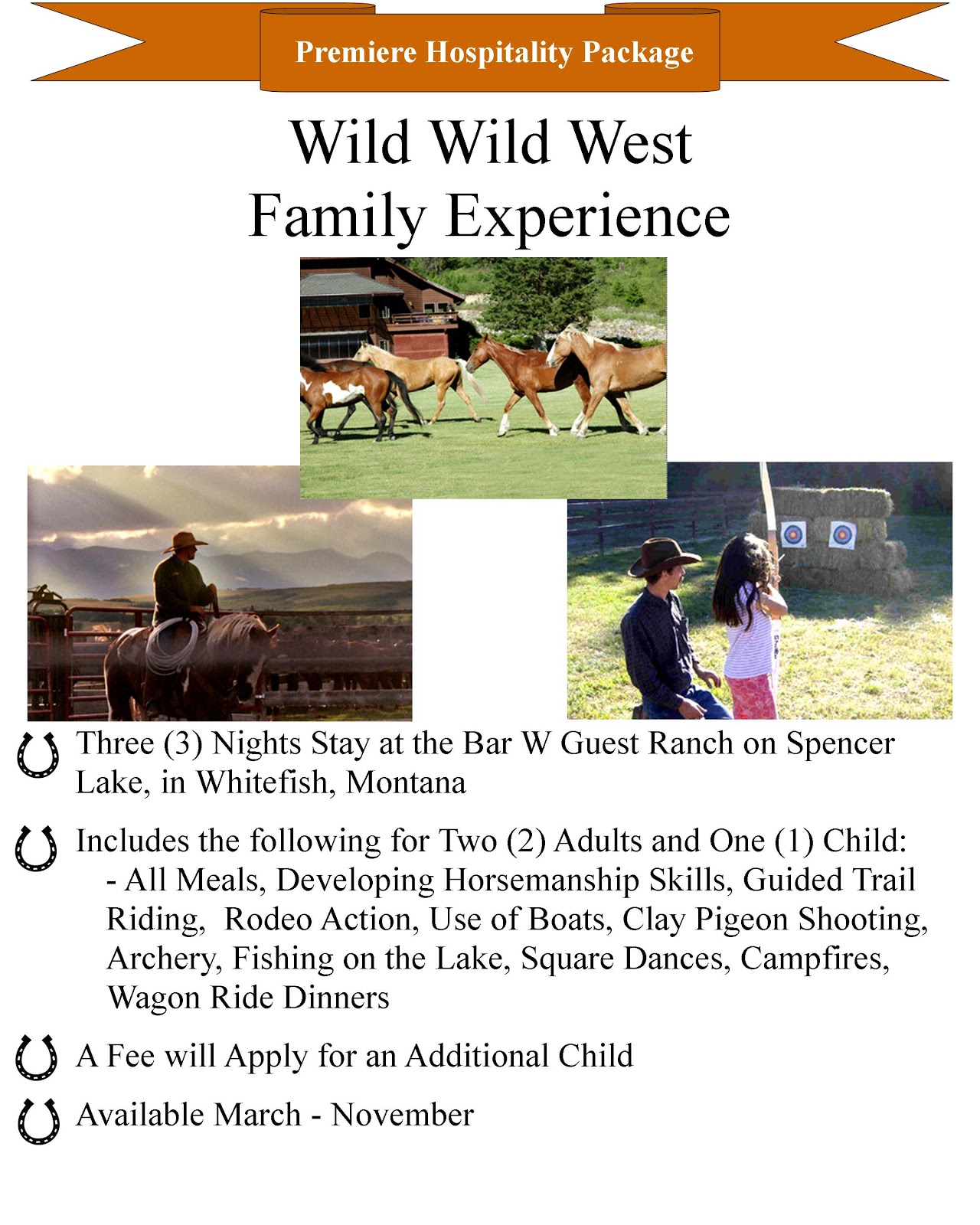 Premiere Hospitality Package

Wild Wild West
Family Experience

Three (3) Nights Stay at the Bar W Guest Ranch on Spencer Lake, in Whitefish, Montana

Includes the following for Two (2) Adults and One (1) Child:
- All Meals, Developing Horsemanship Skills, Guided Trail Riding, Rodeo Action, Use of Boats, Clay Pigeon Shooting, Archery, Fishing on the Lake, Square Dances, Campfires, Wagon Ride Dinners

A Fee will Apply for an Additional Child

Available March - November